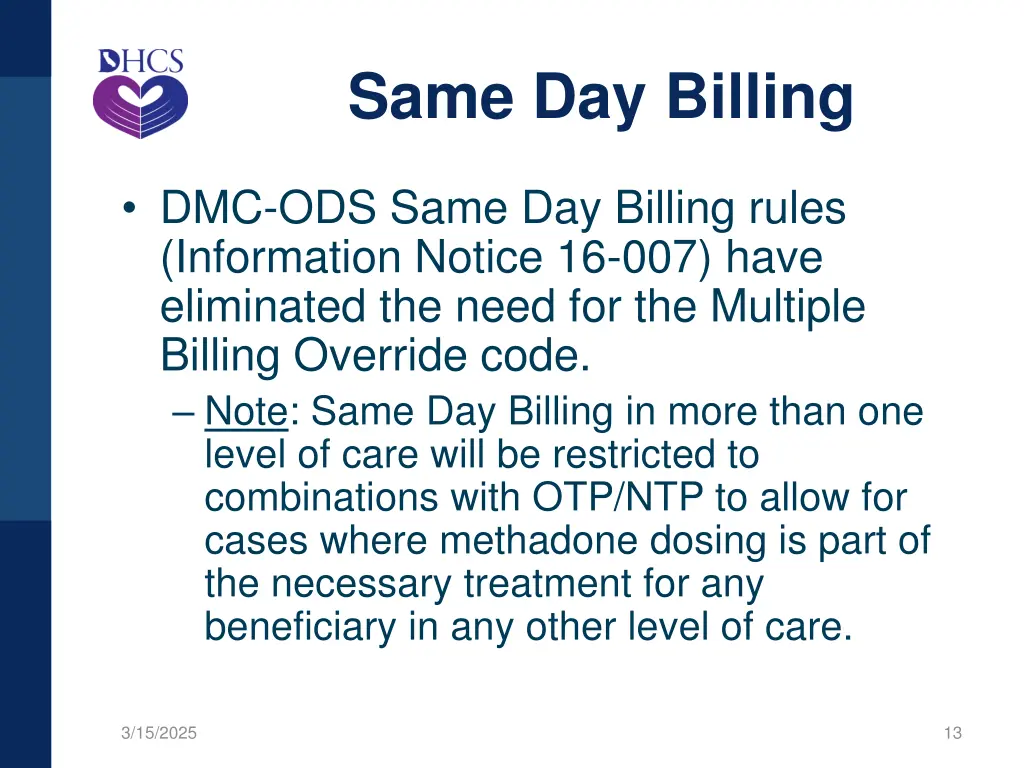 DHCS

Same Day Billing

• DMC-ODS Same Day Billing rules (Information Notice 16-007) have eliminated the need for the Multiple Billing Override code.
– Note: Same Day Billing in more than one level of care will be restricted to combinations with OTP/NTP to allow for cases where methadone dosing is part of the necessary treatment for any beneficiary in any other level of care.

3/15/2025

13